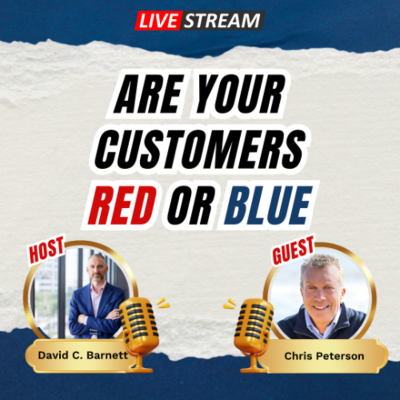 LIVE STREAM

ARE YOUR CUSTOMERS RED OR BLUE

HOST

David C. Barnett

GUEST

Chris Peterson